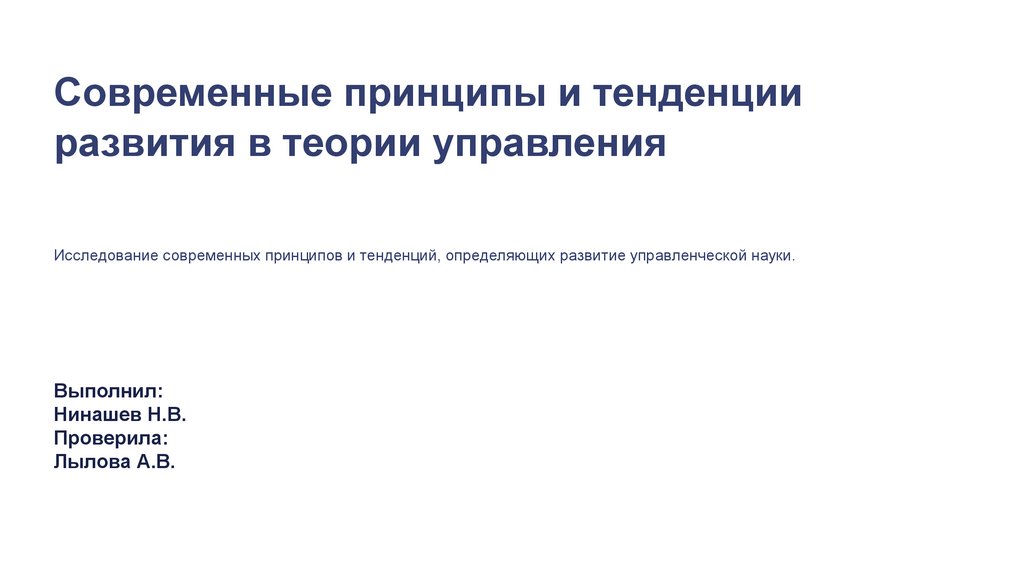 Современные принципы и тенденции развития в теории управления

Исследование современных принципов и тенденций, определяющих развитие управленческой науки.

Выполнил:
Нинашев Н.В.
Проверила:
Лылова А.В.